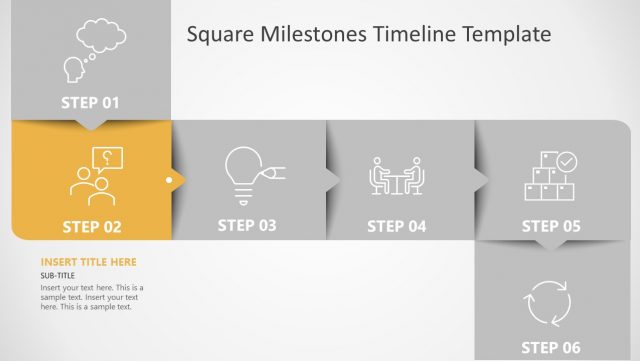 Square Milestones Timeline Template

STEP 01

STEP 02

STEP 03

STEP 04

STEP 05

STEP 06

INSERT TITLE HERE

SUB-TITLE

Insert your text here. This is a sample text. Insert your text here. This is a sample text.